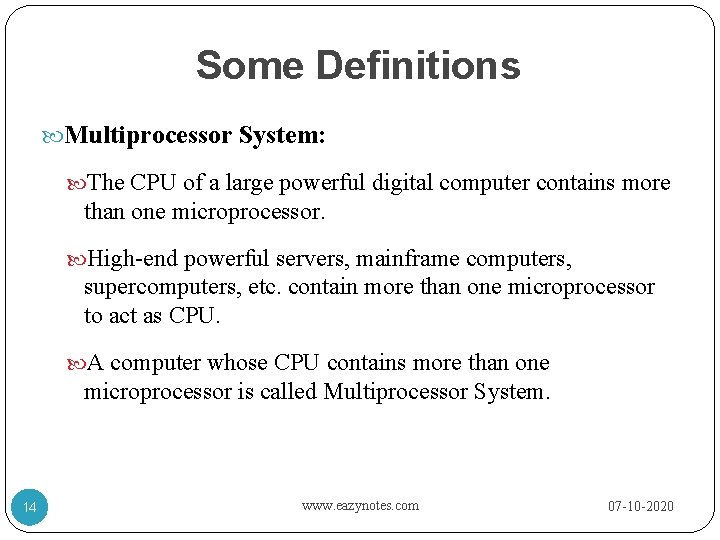 Some Definitions

Multiprocessor System:

The CPU of a large powerful digital computer contains more than one microprocessor.

High-end powerful servers, mainframe computers, supercomputers, etc. contain more than one microprocessor to act as CPU.

A computer whose CPU contains more than one microprocessor is called Multiprocessor System.

14

www.eazynotes.com

07-10-2020